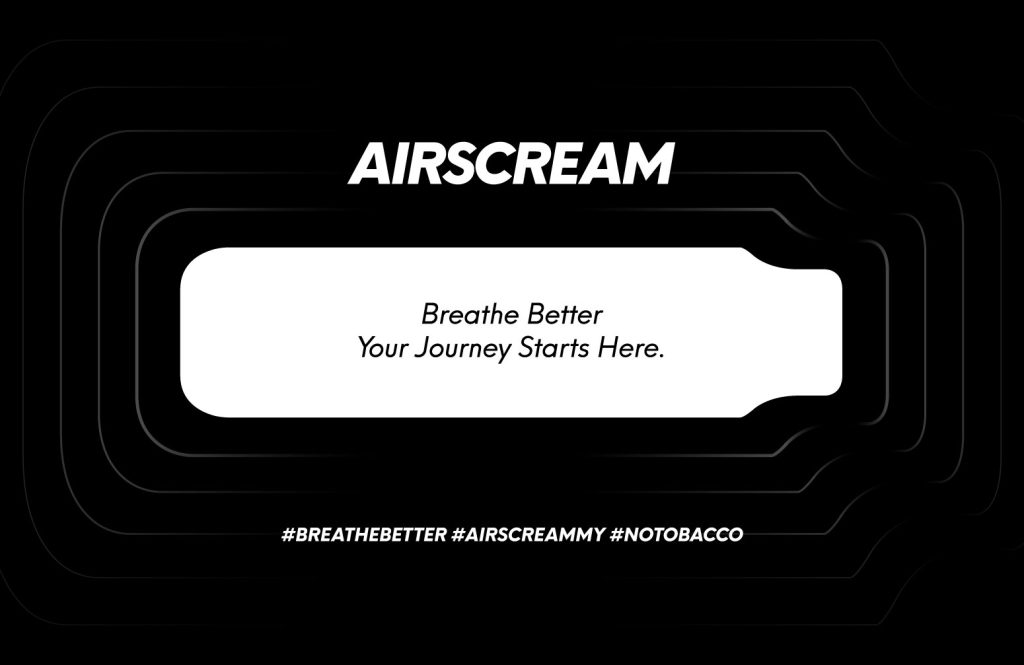 AIRSCREAM

Breathe Better
Your Journey Starts Here.

#BREATHEBETTER #AIRSCREAMMY #NOTOBACCO